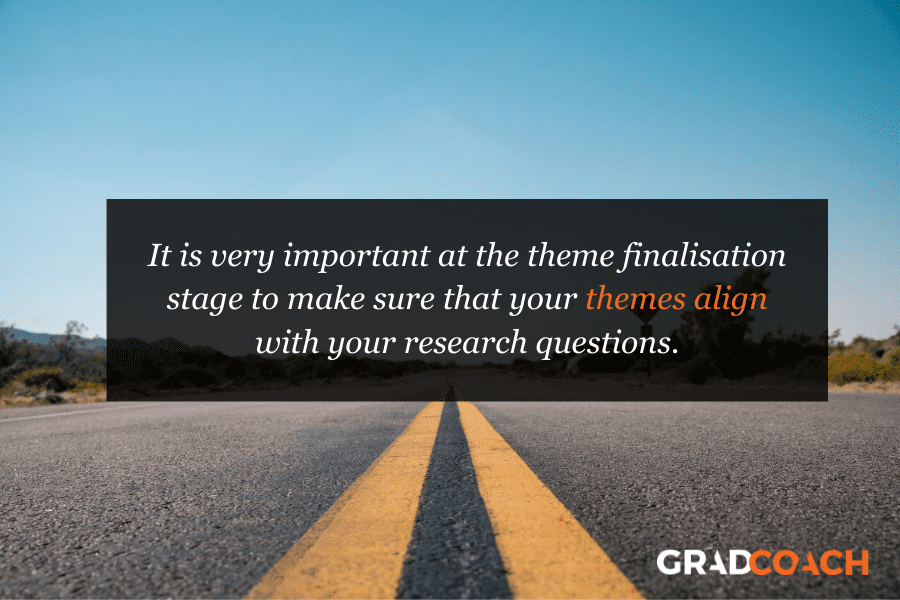 It is very important at the theme finalisation stage to make sure that your themes align with your research questions.

GRADCOACH